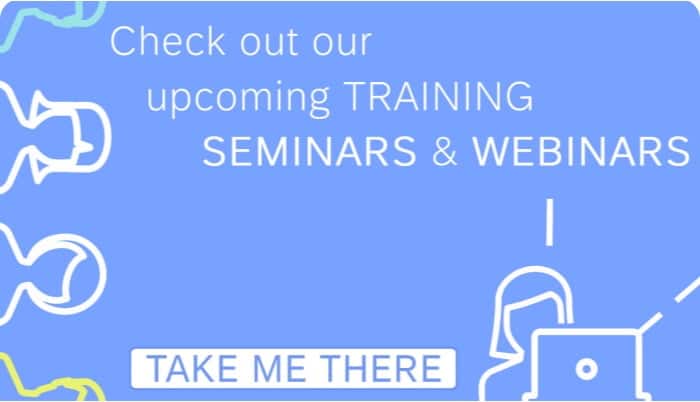 Check out our upcoming TRAINING SEMINARS & WEBINARS

TAKE ME THERE